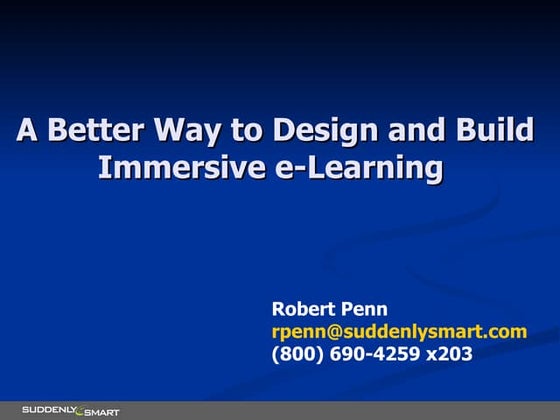 A Better Way to Design and Build Immersive e-Learning

Robert Penn
rpenn@suddenlysmart.com
(800) 690-4259 x203

SUDDENLY SMART